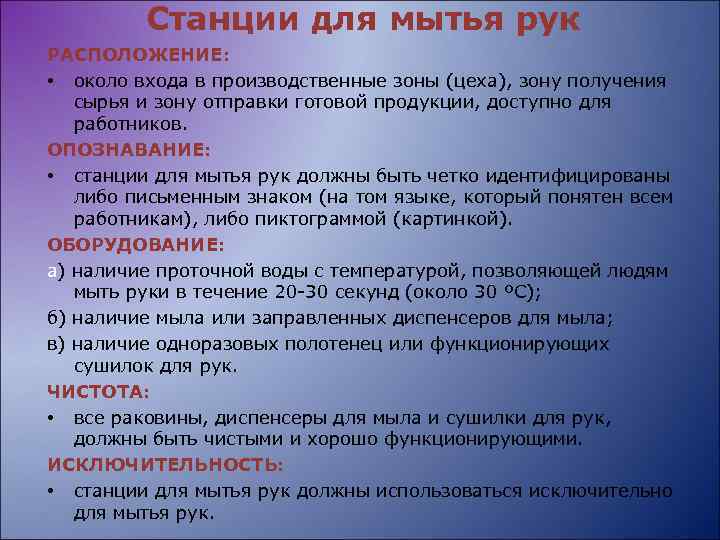 Станции для мытья рук

РАСПОЛОЖЕНИЕ:

• около входа в производственные зоны (цеха), зону получения сырья и зону отправки готовой продукции, доступно для работников.

ОПОЗНАВАНИЕ:

• станции для мытья рук должны быть четко идентифицированы либо письменным знаком (на том языке, который понятен всем работникам), либо пиктограммой (картинкой).

ОБОРУДОВАНИЕ:

а) наличие проточной воды с температурой, позволяющей людям мыть руки в течение 20-30 секунд (около 30 °С);

б) наличие мыла или заправленных диспенсеров для мыла;

в) наличие одноразовых полотенец или функционирующих сушилок для рук.

ЧИСТОТА:

• все раковины, диспенсеры для мыла и сушилки для рук, должны быть чистыми и хорошо функционирующими.

ИСКЛЮЧИТЕЛЬНОСТЬ:

• станции для мытья рук должны использоваться исключительно для мытья рук.